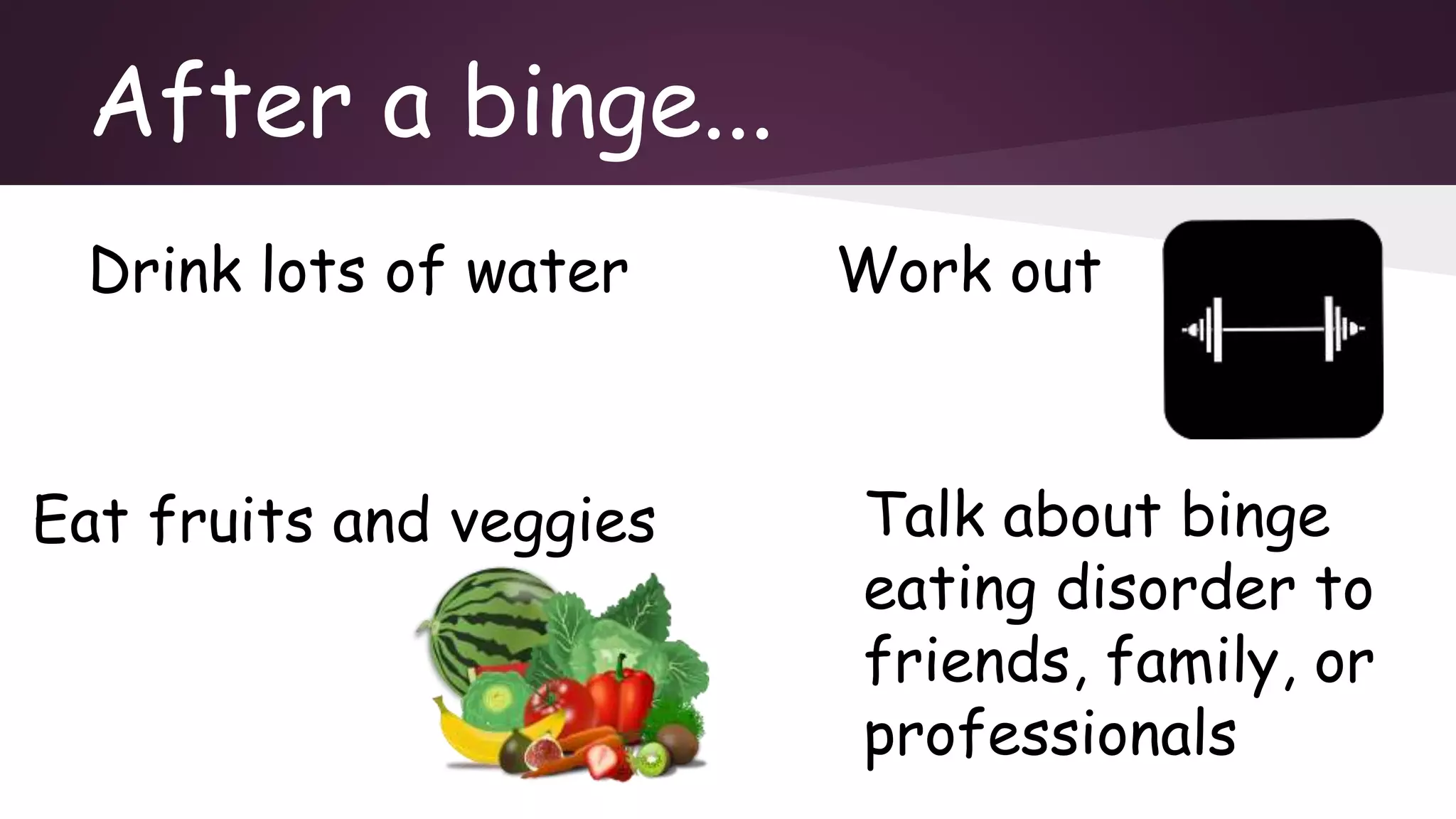 After a binge...

Drink lots of water

Work out

Eat fruits and veggies

Talk about binge eating disorder to friends, family, or professionals